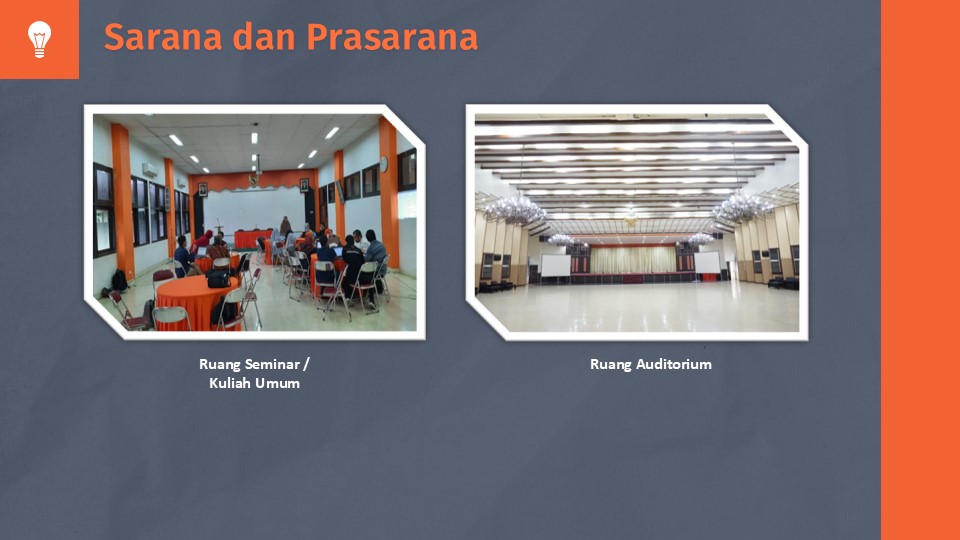 Sarana dan Prasarana

Ruang Seminar / Kuliah Umum

Ruang Auditorium